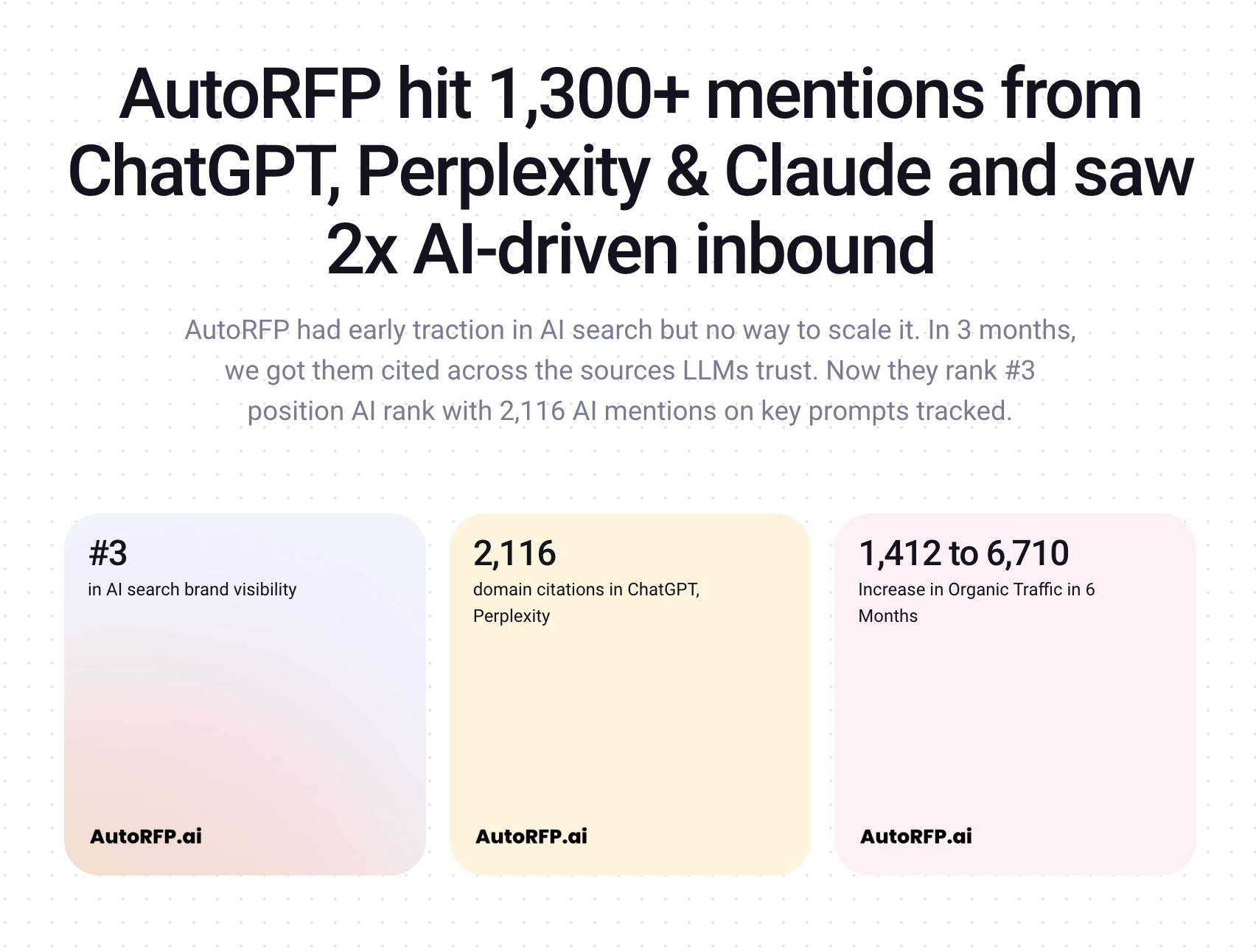 AutoRFP hit 1,300+ mentions from ChatGPT, Perplexity & Claude and saw 2x AI-driven inbound

AutoRFP had early traction in AI search but no way to scale it. In 3 months, we got them cited across the sources LLMs trust. Now they rank #3 position AI rank with 2,116 AI mentions on key prompts tracked.

#3
in AI search brand visibility

AutoRFP.ai

2,116
domain citations in ChatGPT, Perplexity

AutoRFP.ai

1,412 to 6,710
Increase in Organic Traffic in 6 Months

AutoRFP.ai